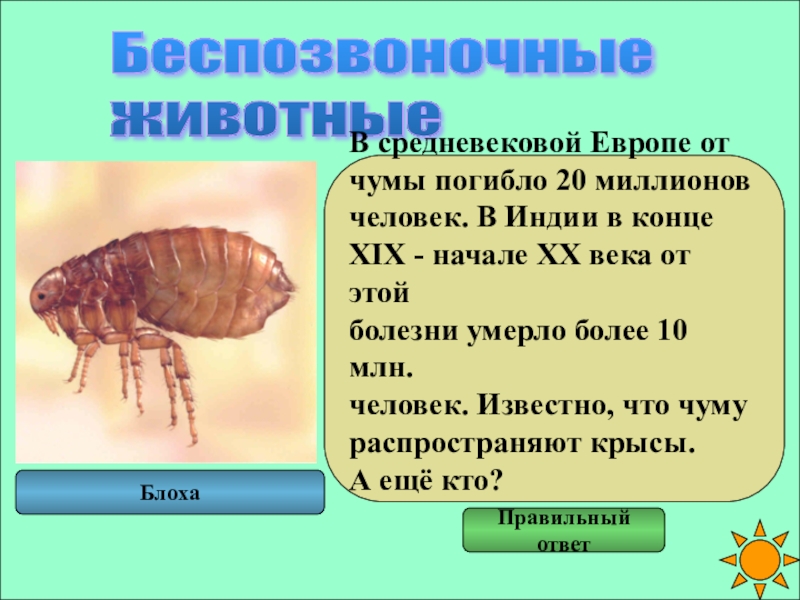 Беспозвоночные животные

В средневековой Европе от чумы погибло 20 миллионов человек. В Индии в конце XIX - начале XX века от этой
болезни умерло более 10 млн.
человек. Известно, что чуму распространяют крысы.
А ещё кто?

Блоха

Правильный ответ